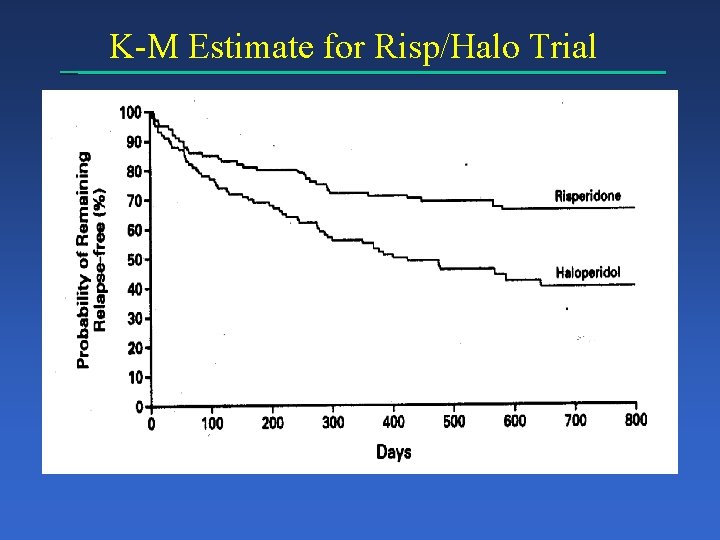 K-M Estimate for Risp/Halo Trial

Probability of Remaining Relapse-free (%)

100
90
80
70
60
50
40
30
20
10
0

Risperidone

Haloperidol

0 100 200 300 400 500 600 700 800

Days